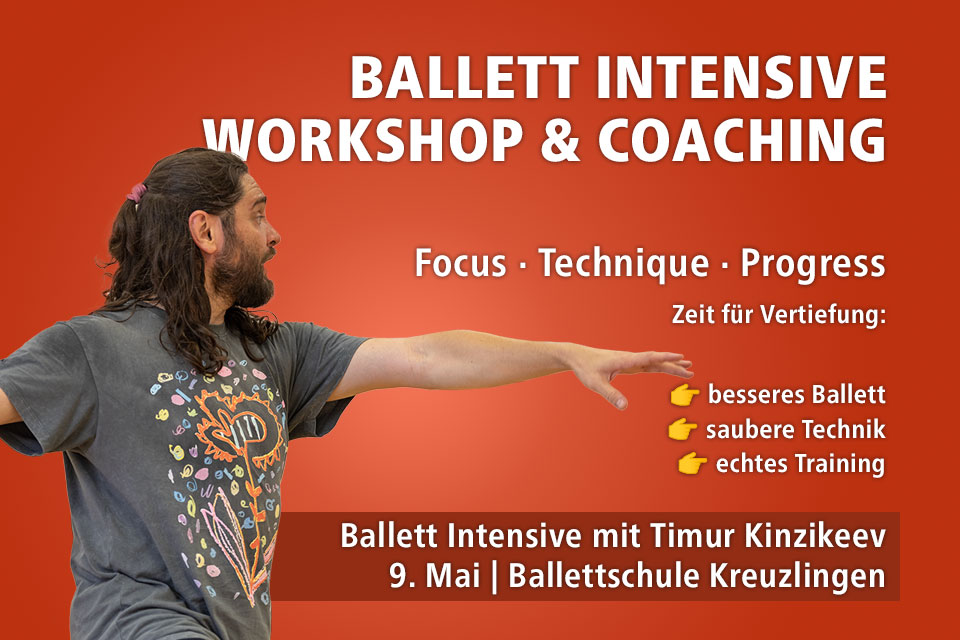 BALLETT INTENSIVE
WORKSHOP & COACHING

Focus · Technique · Progress

Zeit für Vertiefung:

👉 besseres Ballett
👉 saubere Technik
👉 echtes Training

Ballett Intensive mit Timur Kinzikeev
9. Mai | Ballettschule Kreuzlingen